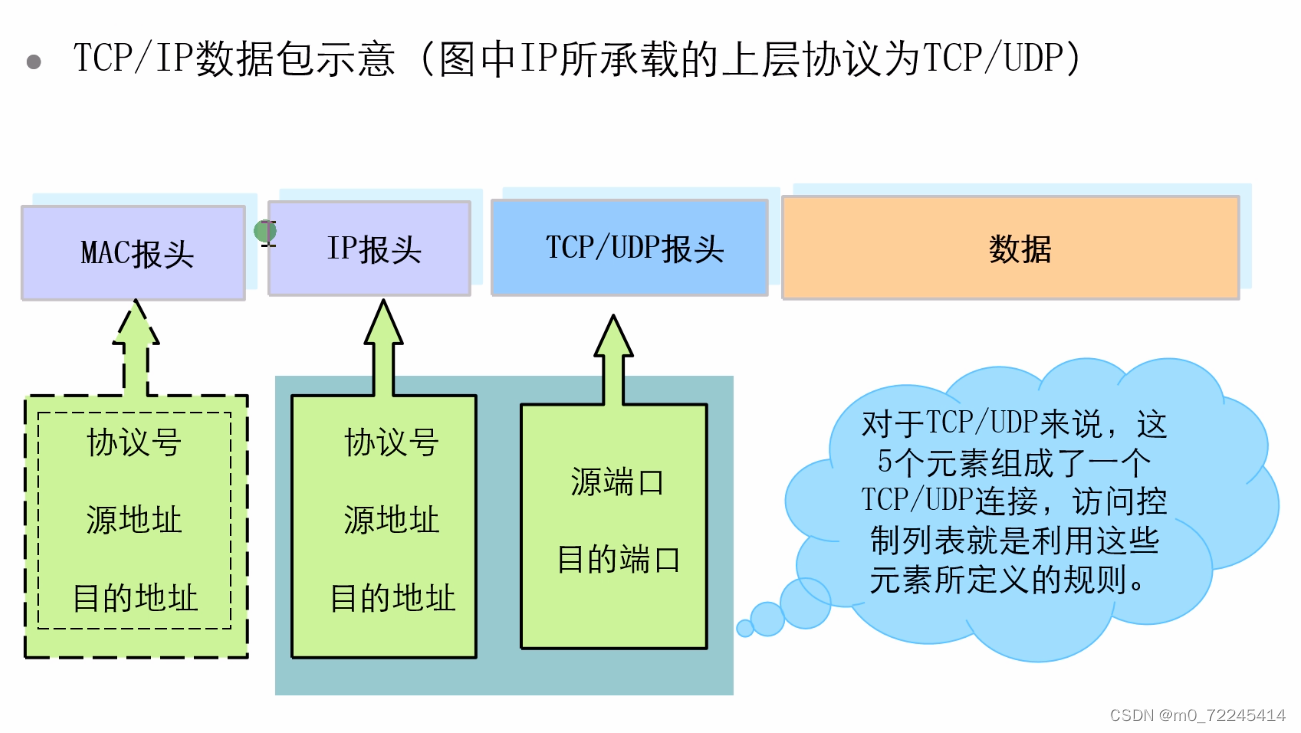 • TCP/IP数据包示意（图中IP所承载的上层协议为TCP/UDP）

MAC报头

IP报头

TCP/UDP报头

数据

协议号
源地址
目的地址

协议号
源地址
目的地址

源端口
目的端口

对于TCP/UDP来说，这5个元素组成了一个TCP/UDP连接，访问控制列表就是利用这些元素所定义的规则。

CSDN @m0_72245414